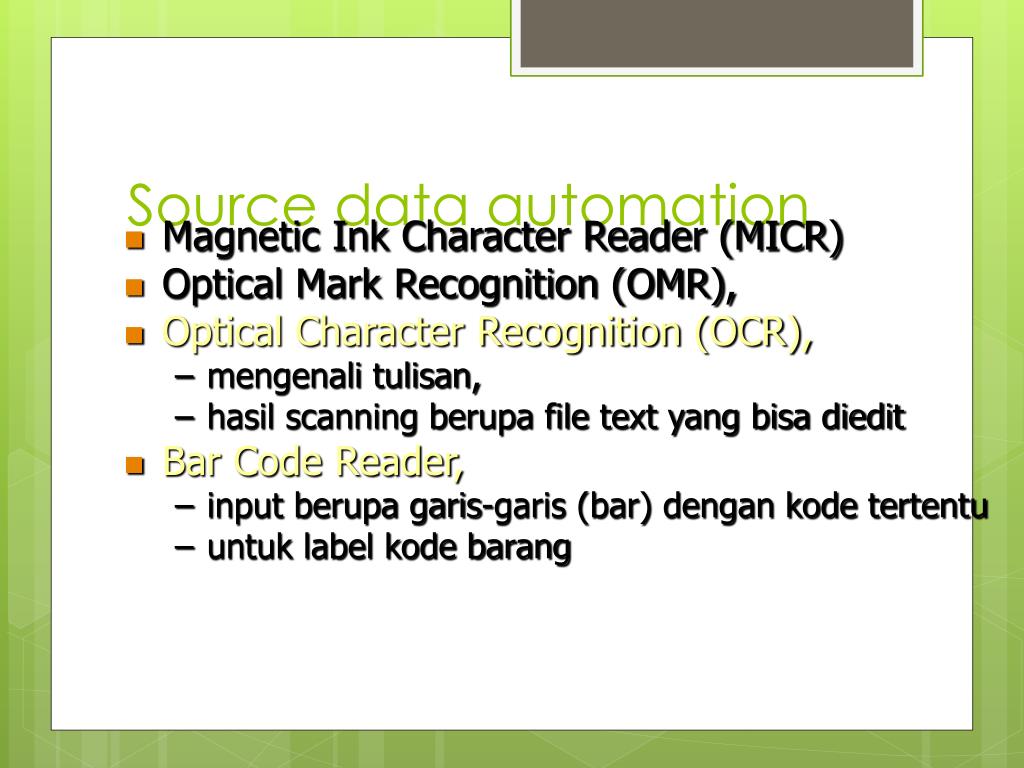 Source data automation

- Magnetic Ink Character Reader (MICR)
- Optical Mark Recognition (OMR),
- Optical Character Recognition (OCR),
  – mengenali tulisan,
  – hasil scanning berupa file text yang bisa diedit
- Bar Code Reader,
  – input berupa garis-garis (bar) dengan kode tertentu
  – untuk label kode barang